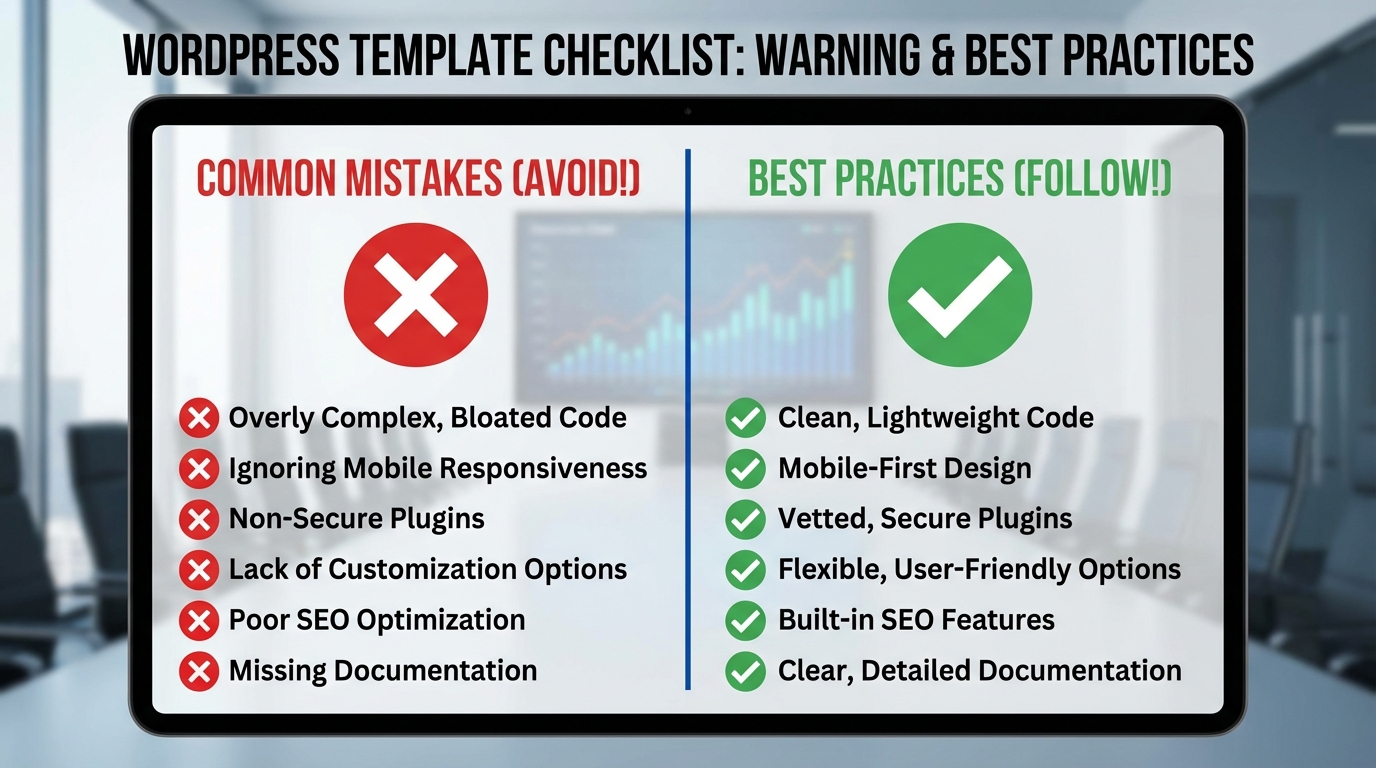 WORDPRESS TEMPLATE CHECKLIST: WARNING & BEST PRACTICES

COMMON MISTAKES (AVOID!)

Overly Complex, Bloated Code
Ignoring Mobile Responsiveness
Non-Secure Plugins
Lack of Customization Options
Poor SEO Optimization
Missing Documentation

BEST PRACTICES (FOLLOW!)

Clean, Lightweight Code
Mobile-First Design
Vetted, Secure Plugins
Flexible, User-Friendly Options
Built-in SEO Features
Clear, Detailed Documentation